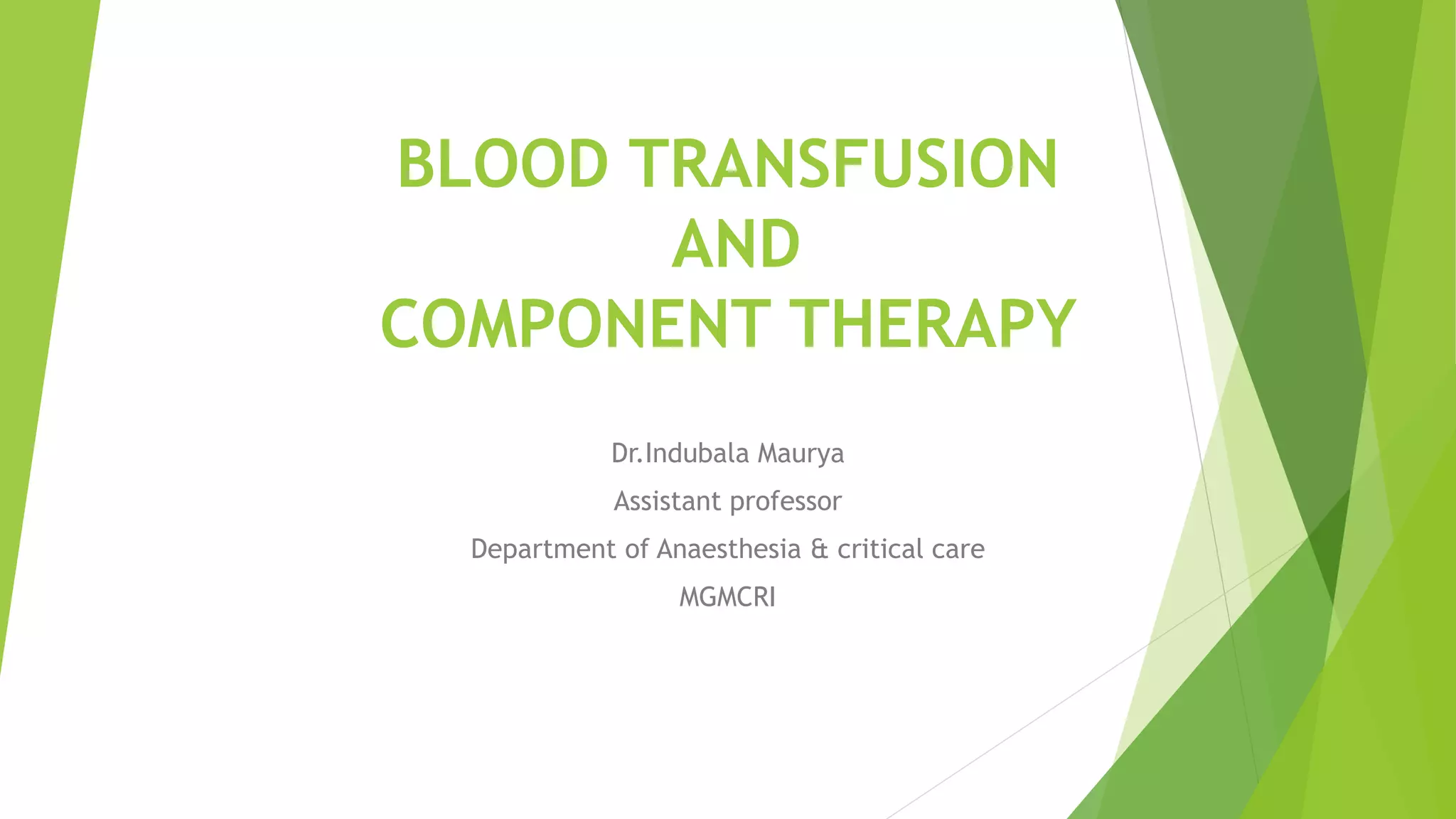 BLOOD TRANSFUSION
AND
COMPONENT THERAPY

Dr.Indubala Maurya

Assistant professor

Department of Anaesthesia & critical care

MGMCRI